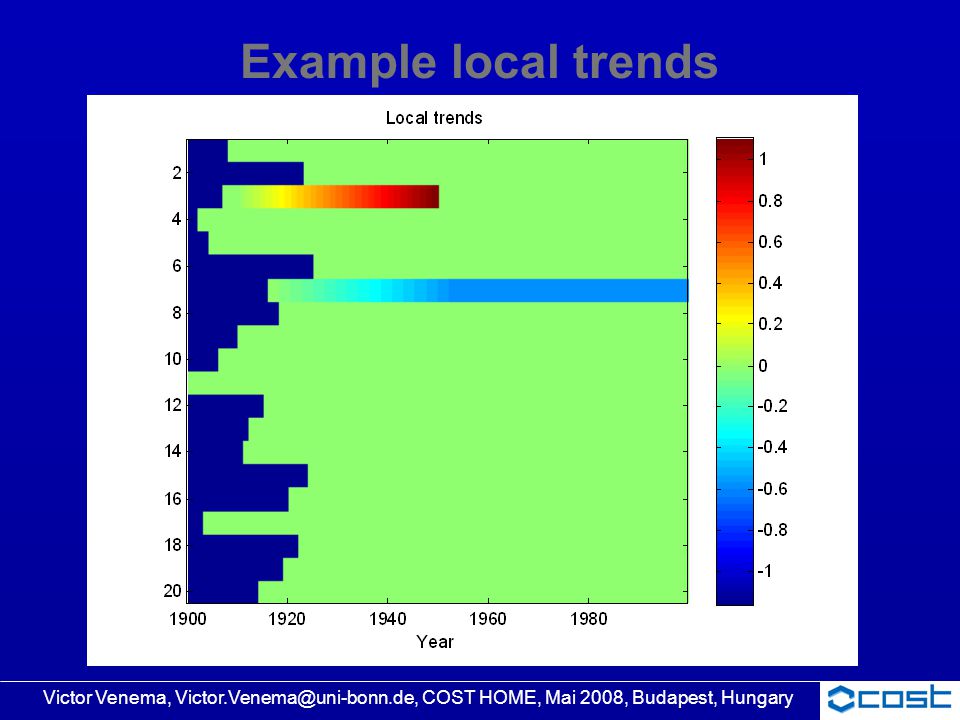 Example local trends

Local trends

2
4
6
8
10
12
14
16
18
20

1900 1920 1940 1960 1980
Year

1
0.8
0.6
0.4
0.2
0
-0.2
-0.4
-0.6
-0.8
-1

Victor Venema, Victor.Venema@uni-bonn.de, COST HOME, Mai 2008, Budapest, Hungary

cost